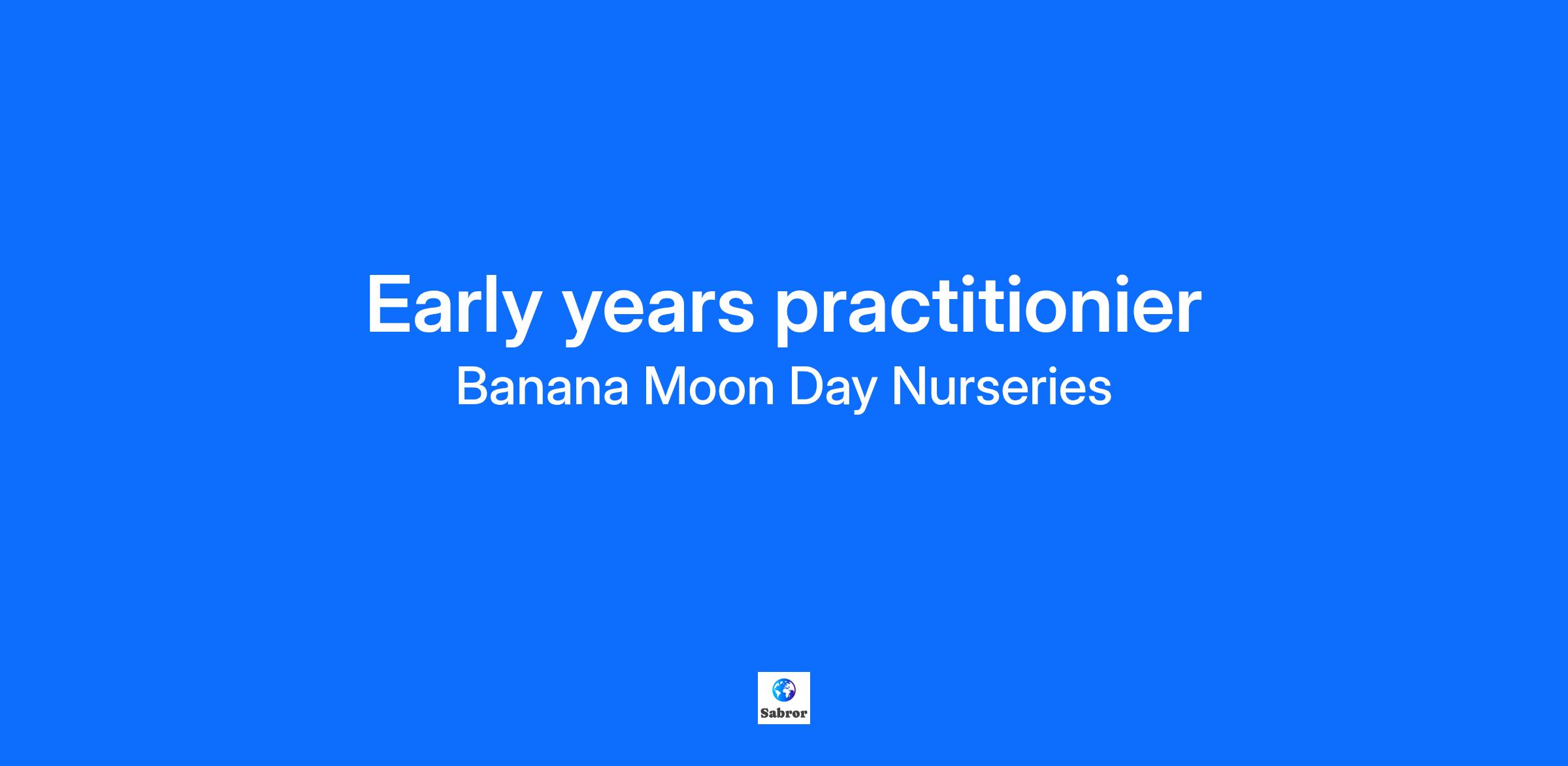 Early years practitionier
Banana Moon Day Nurseries

Sabror